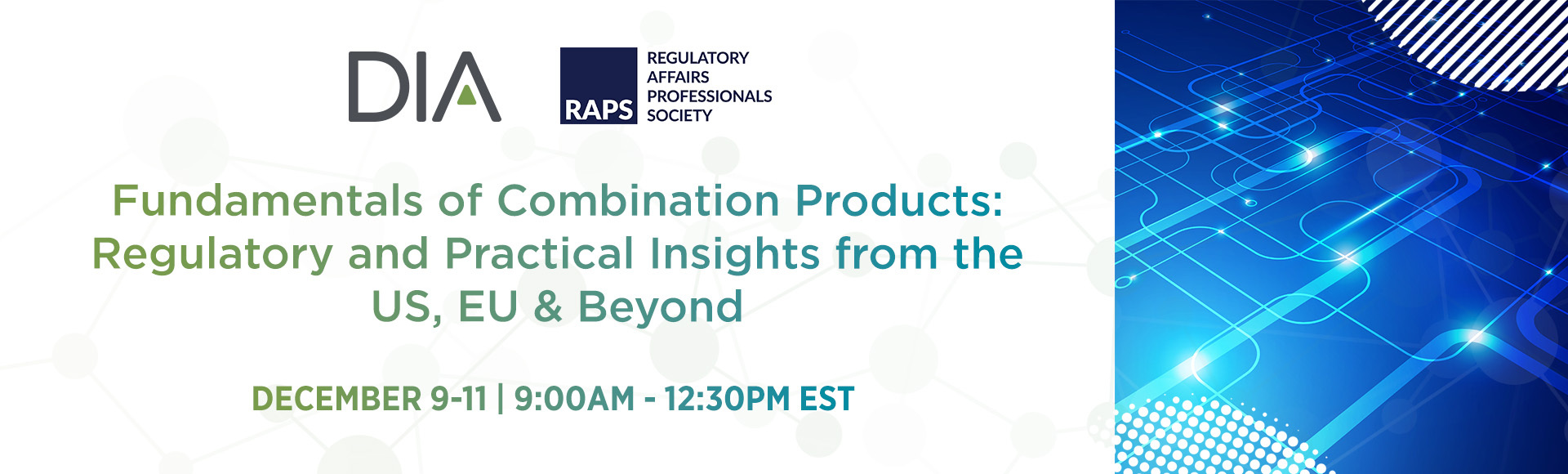 DIA

RAPS REGULATORY AFFAIRS PROFESSIONALS SOCIETY

Fundamentals of Combination Products: Regulatory and Practical Insights from the US, EU & Beyond

DECEMBER 9-11 | 9:00AM - 12:30PM EST